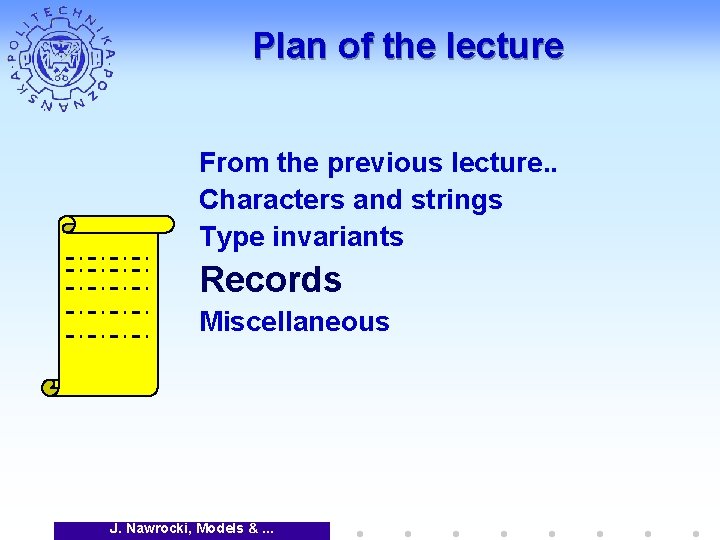 POLITECHNIKA POZNAŃSKA

Plan of the lecture

From the previous lecture..
Characters and strings
Type invariants
Records
Miscellaneous

J. Nawrocki, Models & ...